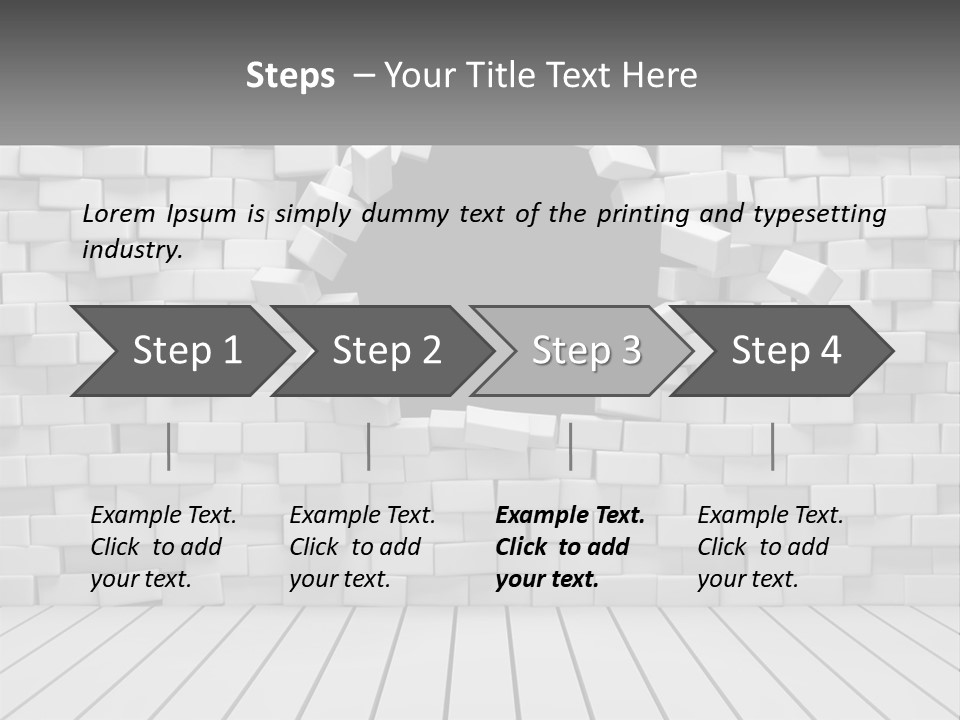 Steps – Your Title Text Here

Lorem Ipsum is simply dummy text of the printing and typesetting industry.

Step 1

Step 2

Step 3

Step 4

Example Text. Click to add your text.

Example Text. Click to add your text.

Example Text. Click to add your text.

Example Text. Click to add your text.